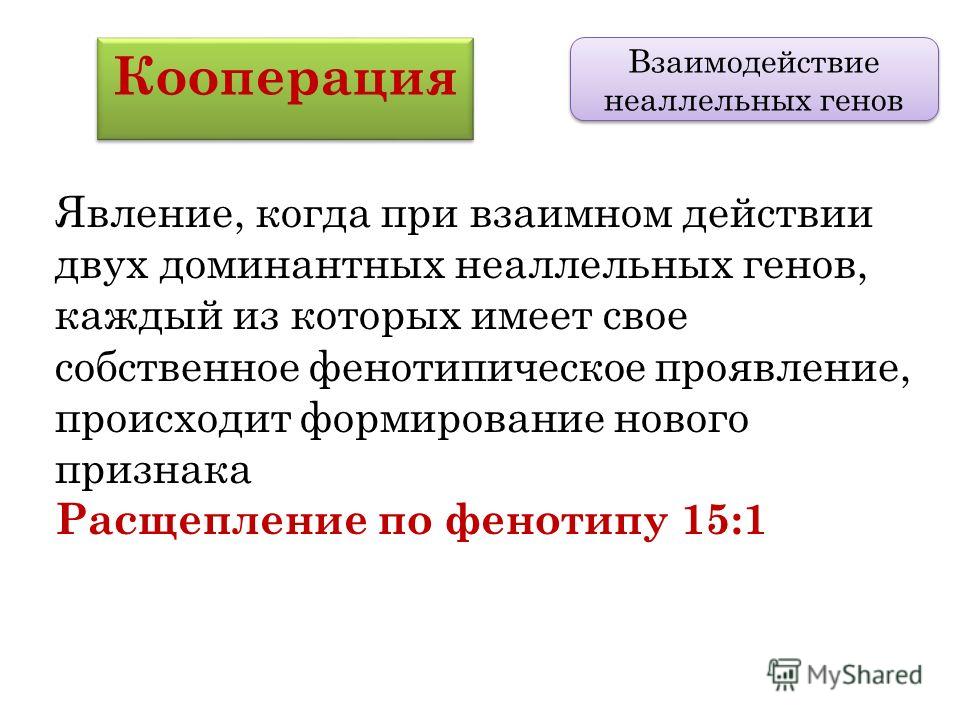 Кооперация

Взаимодействие неаллельных генов

Явление, когда при взаимном действии двух доминантных неаллельных генов, каждый из которых имеет свое собственное фенотипическое проявление, происходит формирование нового признака
Расщепление по фенотипу 15:1

MyShared